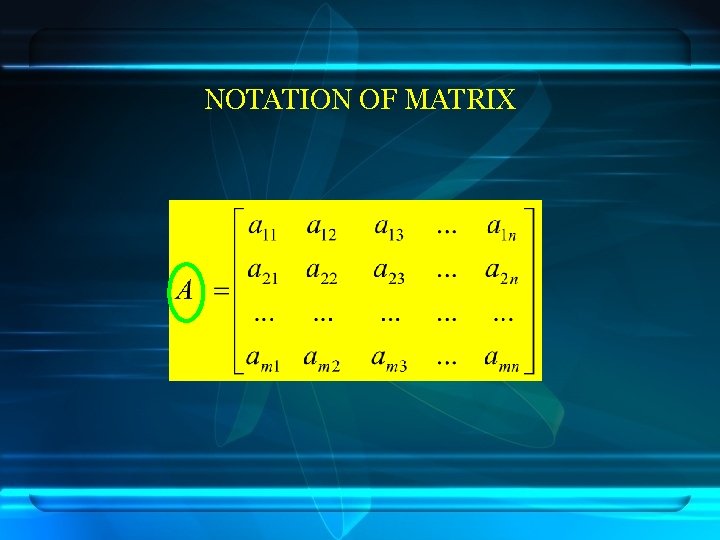 NOTATION OF MATRIX

$A = \begin{bmatrix} a_{11} & a_{12} & a_{13} & \dots & a_{1n} \\ a_{21} & a_{22} & a_{23} & \dots & a_{2n} \\ \dots & \dots & \dots & \dots & \dots \\ a_{m1} & a_{m2} & a_{m3} & \dots & a_{mn} \end{bmatrix}$